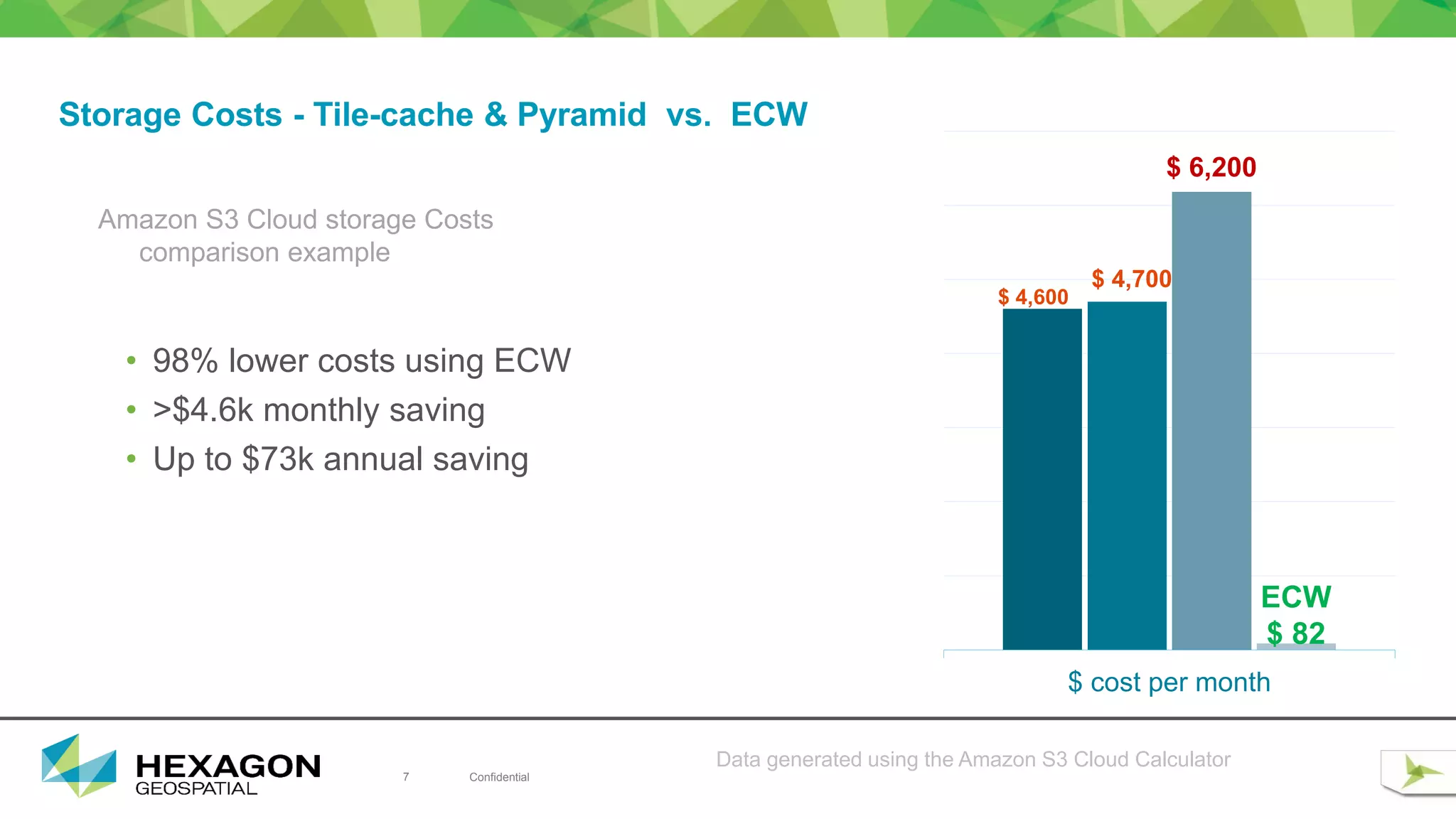 Storage Costs - Tile-cache & Pyramid vs. ECW

Amazon S3 Cloud storage Costs comparison example

• 98% lower costs using ECW
• >$4.6k monthly saving
• Up to $73k annual saving

$ 4,600
$ 4,700
$ 6,200
ECW
$ 82

$ cost per month

HEXAGON
GEOSPATIAL

7

Confidential

Data generated using the Amazon S3 Cloud Calculator